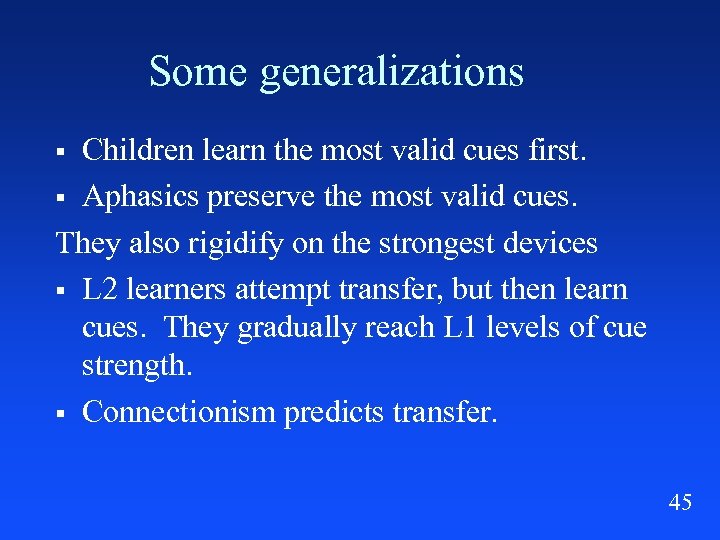 Some generalizations

▪ Children learn the most valid cues first.

▪ Aphasics preserve the most valid cues.

They also rigidify on the strongest devices

▪ L2 learners attempt transfer, but then learn cues.  They gradually reach L1 levels of cue strength.

▪ Connectionism predicts transfer.

45